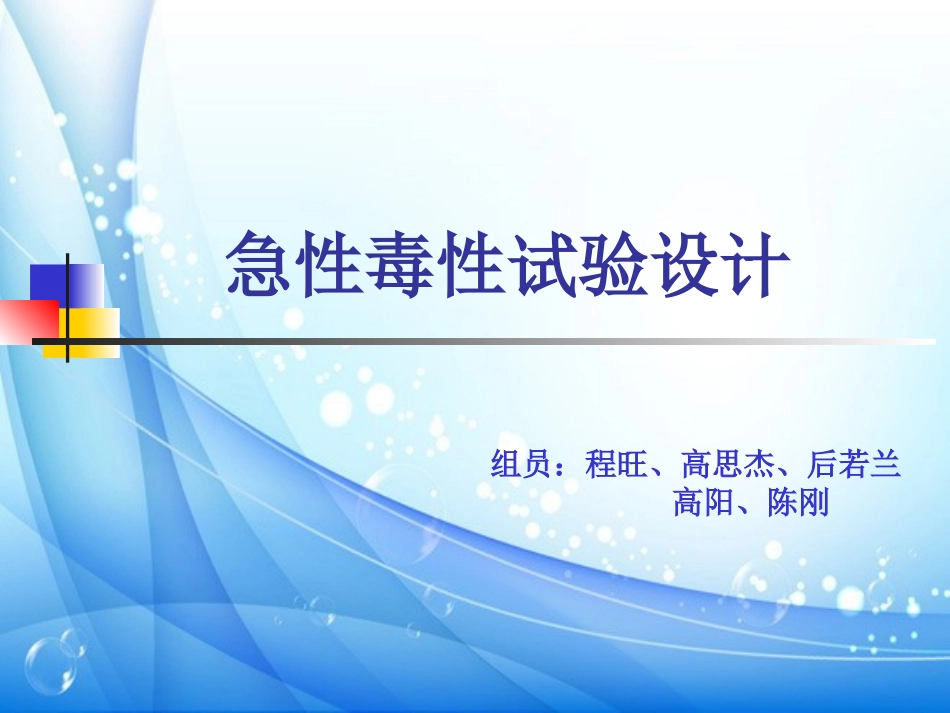 急性毒性试验设计

组员：程旺、高思杰、后若兰
高阳、陈刚